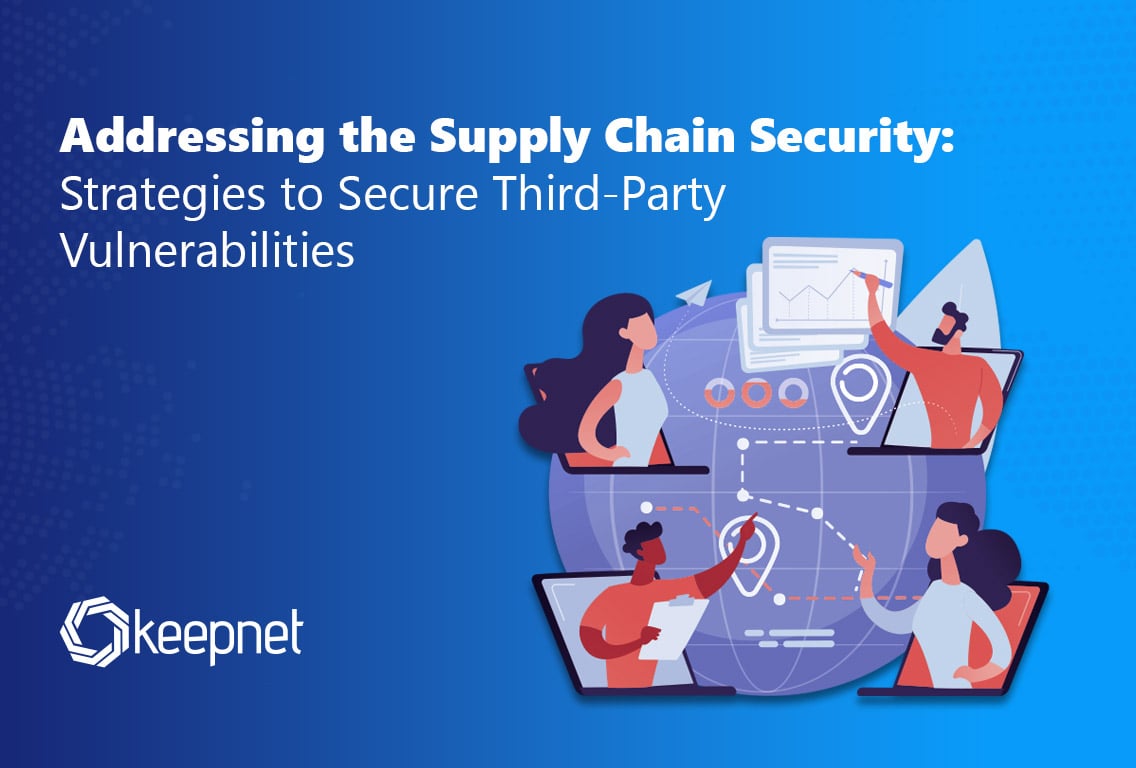 Addressing the Supply Chain Security: Strategies to Secure Third-Party Vulnerabilities

keepnet